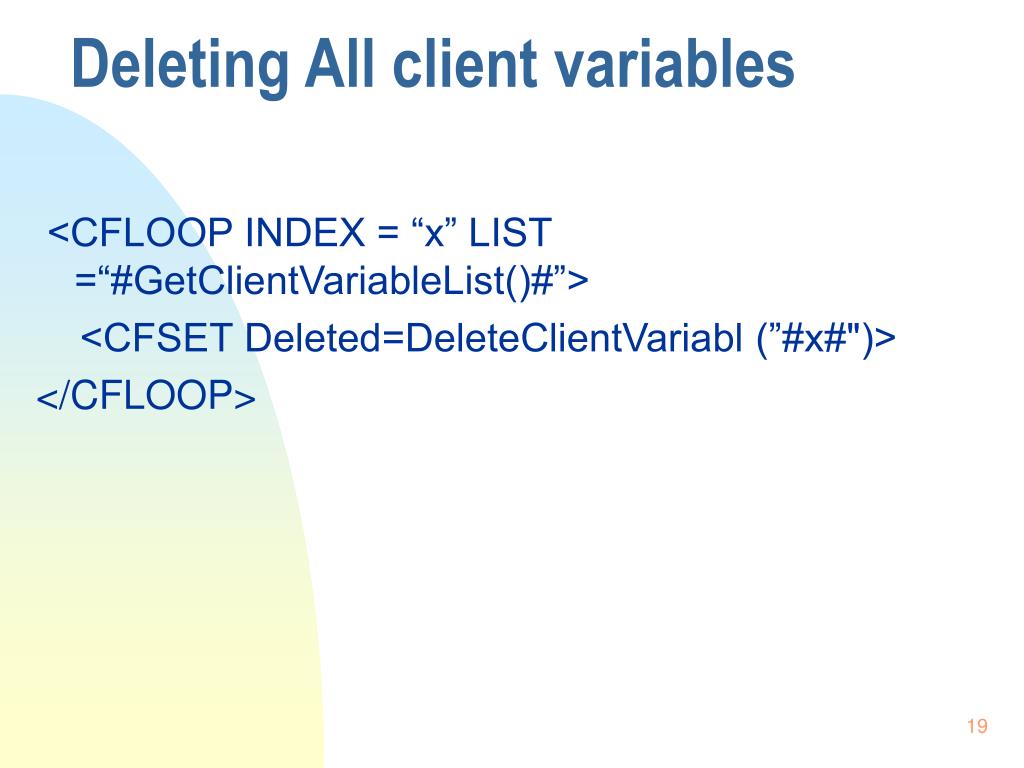 Deleting All client variables

<CFLOOP INDEX = “x” LIST =“#GetClientVariableList()#”>

<CFSET Deleted=DeleteClientVariabl (”#x#")>

</CFLOOP>

19